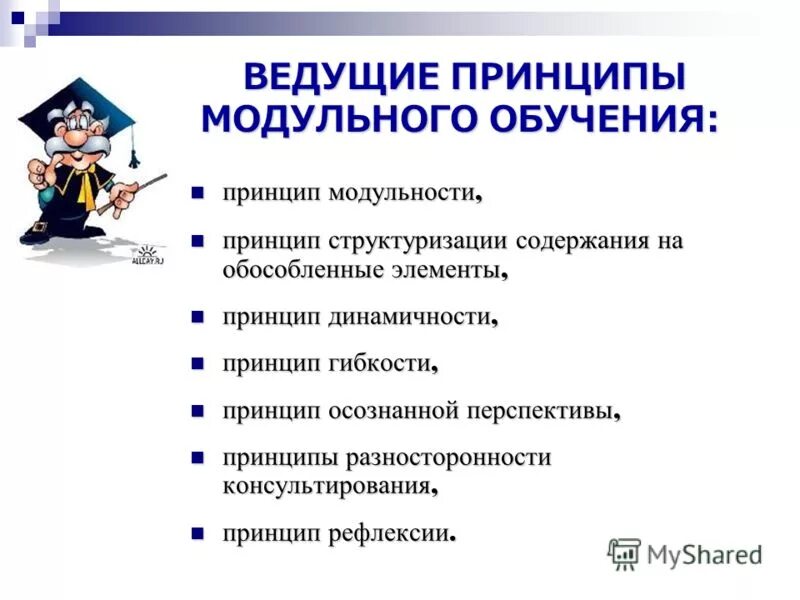 ВЕДУЩИЕ ПРИНЦИПЫ МОДУЛЬНОГО ОБУЧЕНИЯ:

ALLDAY.RU

- принцип модульности,
- принцип структуризации содержания на обособленные элементы,
- принцип динамичности,
- принцип гибкости,
- принцип осознанной перспективы,
- принципы разносторонности консультирования,
- принцип рефлексии.

MyShared